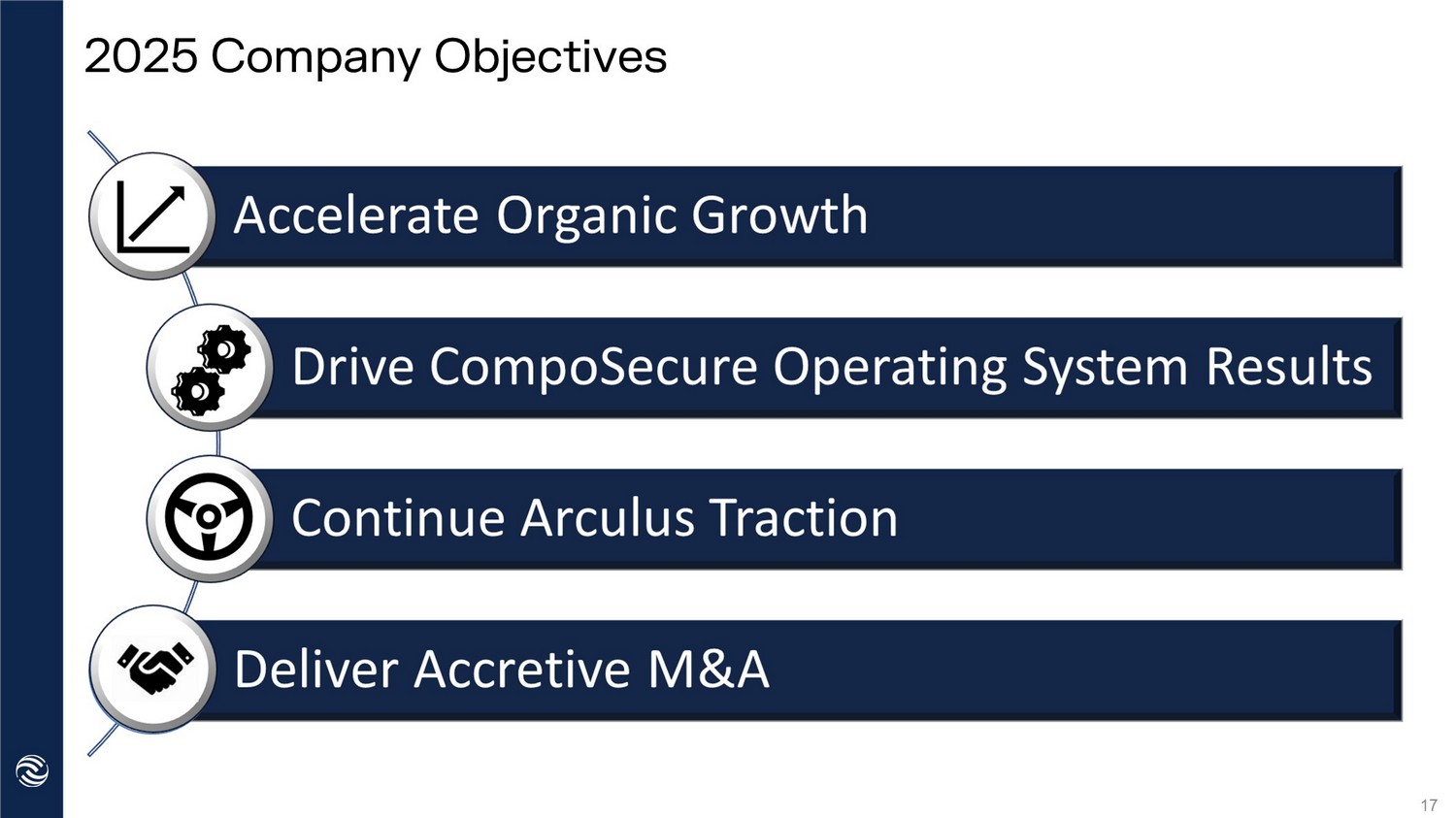 2025 Company Objectives

Accelerate Organic Growth

Drive CompoSecure Operating System Results

Continue Arculus Traction

Deliver Accretive M&A

17